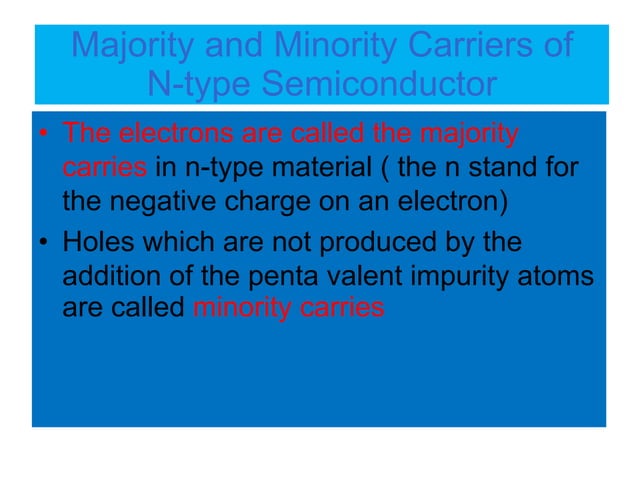 Majority and Minority Carriers of N-type Semiconductor

• The electrons are called the majority carries in n-type material ( the n stand for the negative charge on an electron)

• Holes which are not produced by the addition of the penta valent impurity atoms are called minority carries